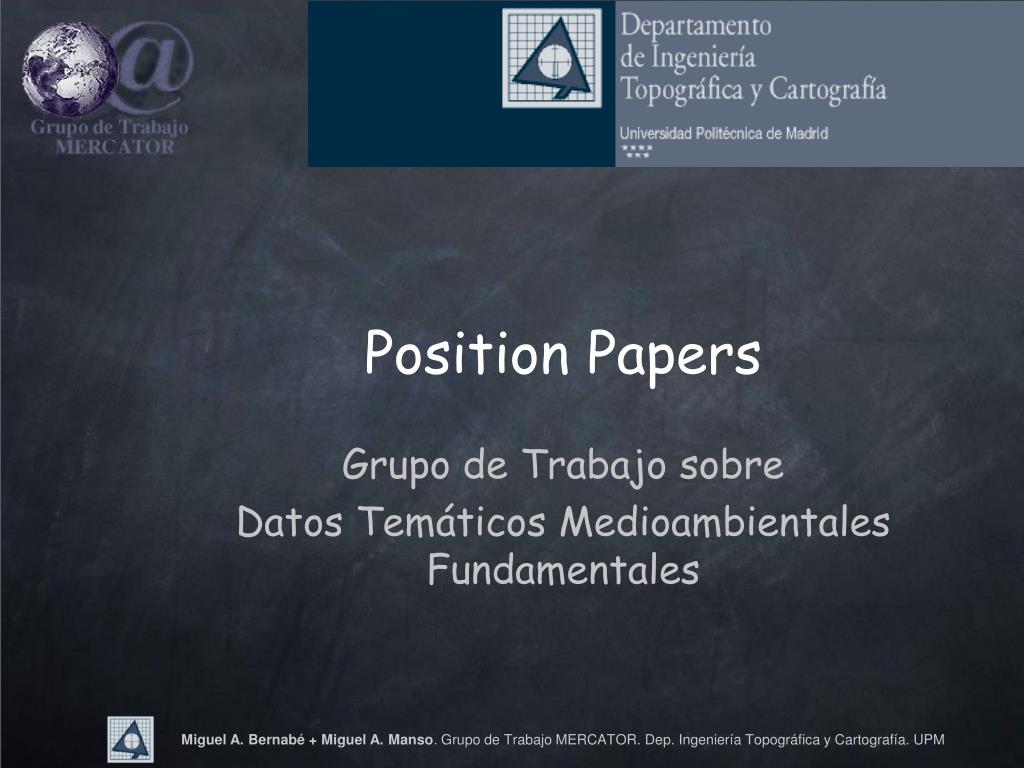 Grupo de Trabajo
MERCATOR

Departamento
de Ingeniería
Topográfica y Cartografía

Universidad Politécnica de Madrid

Position Papers

Grupo de Trabajo sobre
Datos Temáticos Medioambientales Fundamentales

Miguel A. Bernabé + Miguel A. Manso. Grupo de Trabajo MERCATOR. Dep. Ingeniería Topográfica y Cartografía. UPM